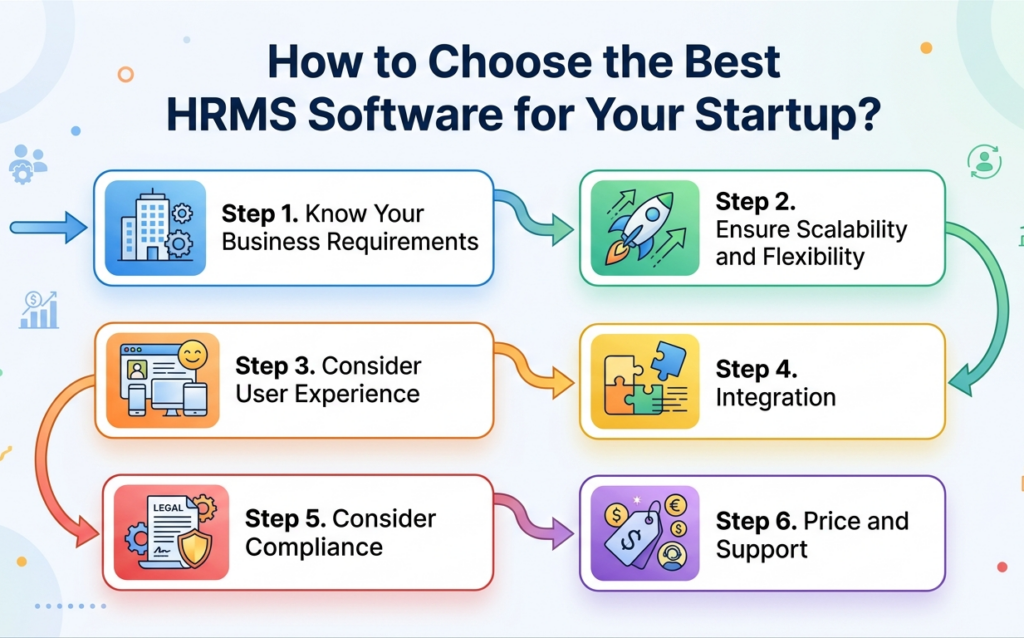 How to Choose the Best HRMS Software for Your Startup?

Step 1. Know Your Business Requirements

Step 2. Ensure Scalability and Flexibility

Step 3. Consider User Experience

Step 4. Integration

LEGAL

Step 5. Consider Compliance

Step 6. Price and Support